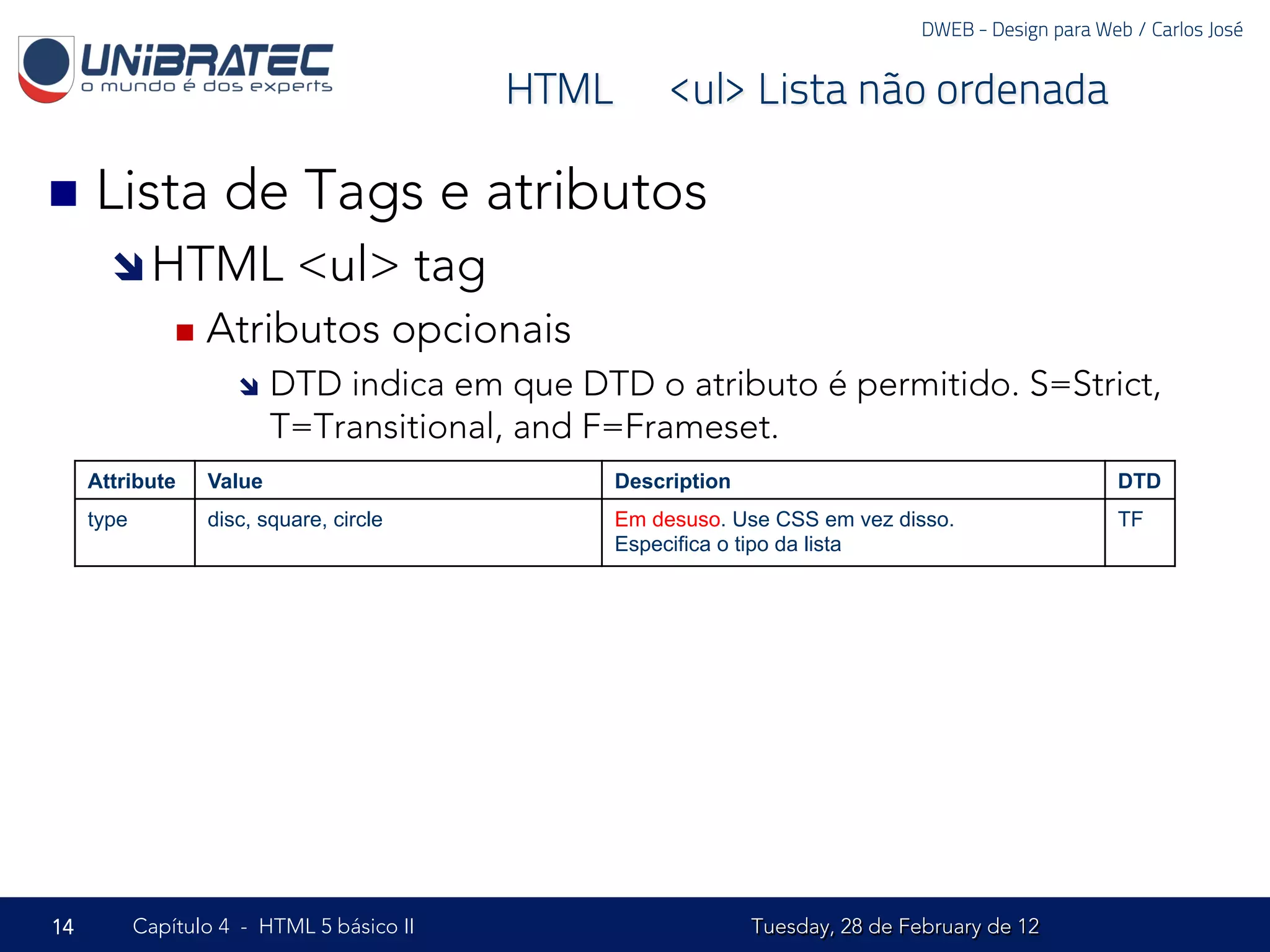 DWEB - Design para Web / Carlos José

UNIBRATEC
o mundo é dos experts

HTML <ul> Lista não ordenada

Lista de Tags e atributos

HTML <ul> tag

Atributos opcionais

DTD indica em que DTD o atributo é permitido. S=Strict, T=Transitional, and F=Frameset.

| Attribute | Value | Description | DTD |
|---|---|---|---|
| type | disc, square, circle | Em desuso. Use CSS em vez disso. Especifica o tipo da lista | TF |

14 Capítulo 4 - HTML 5 básico II Tuesday, 28 de February de 12